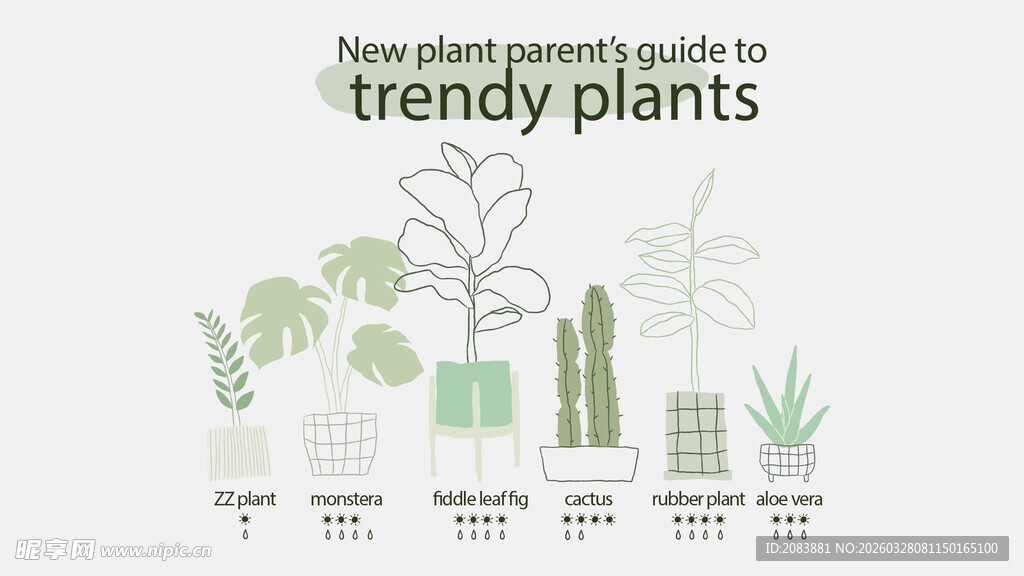 New plant parent's guide to
trendy plants

ZZ plant
monstera
fiddle leaf fig
cactus
rubber plant
aloe vera

昵享网 www.nipic.cn
ID:2083881 NO:20260328081150165100